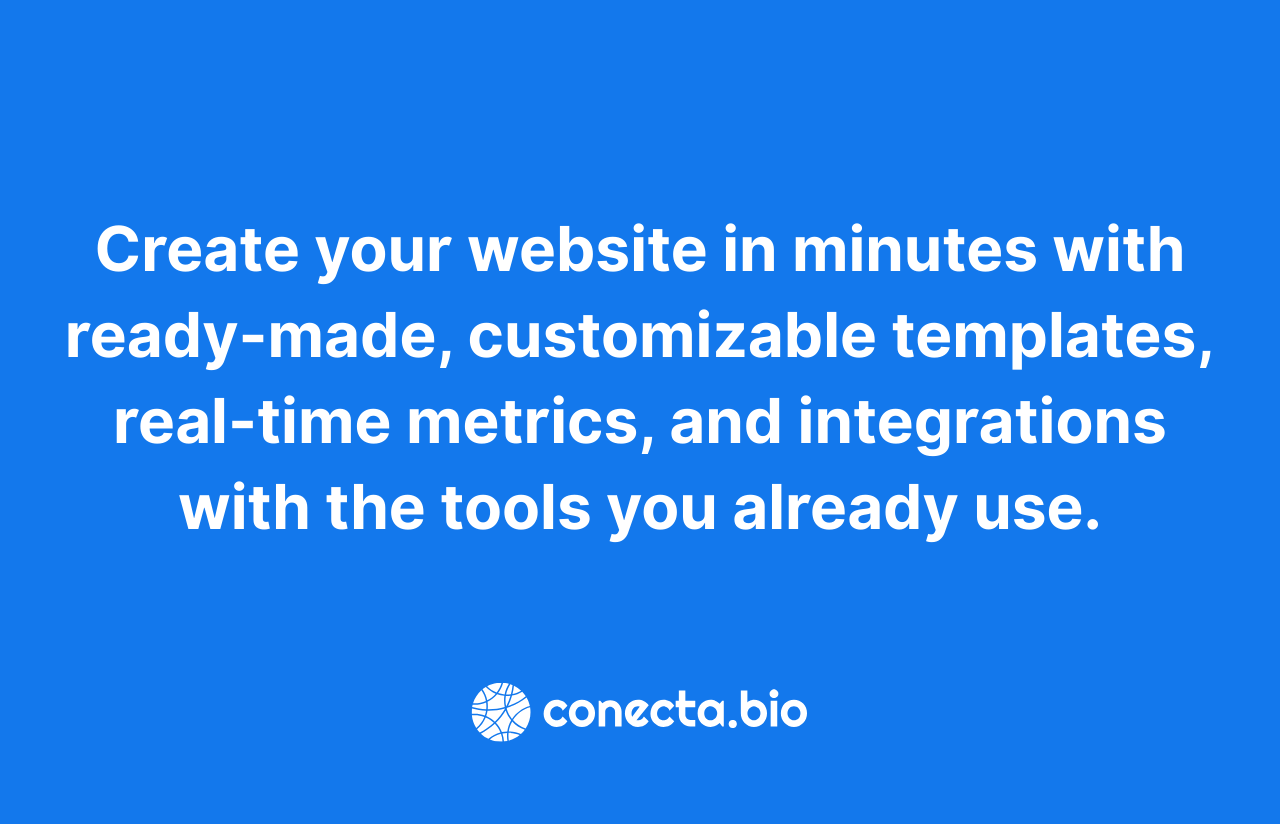 Create your website in minutes with ready-made, customizable templates, real-time metrics, and integrations with the tools you already use.

conecta.bio